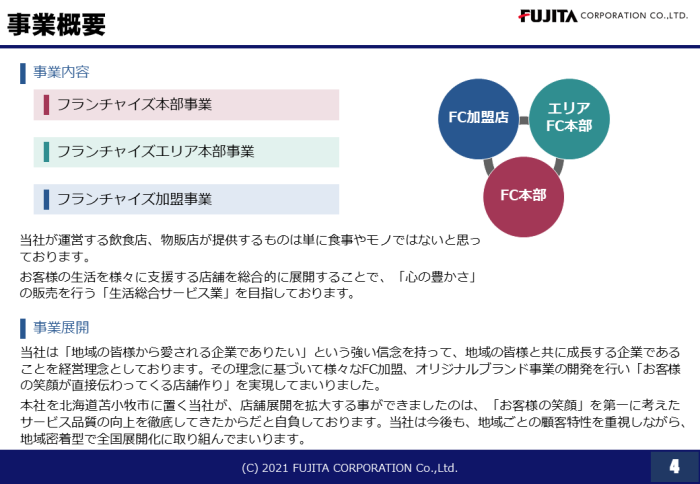 事業概要

FUJITA CORPORATION CO.,LTD.

事業内容

フランチャイズ本部事業

フランチャイズエリア本部事業

フランチャイズ加盟事業

FC加盟店

エリア FC本部

FC本部

当社が運営する飲食店、物販店が提供するものは単に食事やモノではないと思っております。

お客様の生活を様々に支援する店舗を総合的に展開することで、「心の豊かさ」の販売を行う「生活総合サービス業」を目指しております。

事業展開

当社は「地域の皆様から愛される企業でありたい」という強い信念を持って、地域の皆様と共に成長する企業であることを経営理念としております。その理念に基づいて様々なFC加盟、オリジナルブランド事業の開発を行い「お客様の笑顔が直接伝わってくる店舗作り」を実現してまいりました。

本社を北海道苫小牧市に置く当社が、店舗展開を拡大する事ができましたのは、「お客様の笑顔」を第一に考えたサービス品質の向上を徹底してきたからだと自負しております。当社は今後も、地域ごとの顧客特性を重視しながら、地域密着型で全国展開化に取り組んでまいります。

(C) 2021 FUJITA CORPORATION Co.,Ltd.

4